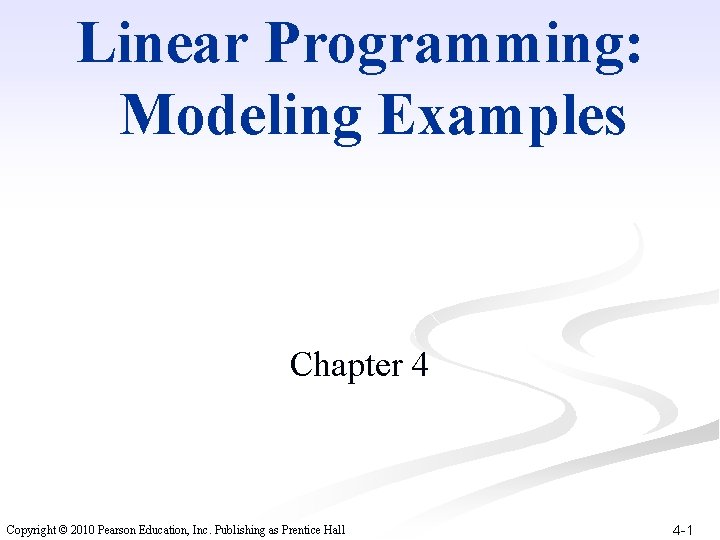 Linear Programming: Modeling Examples

Chapter 4

Copyright © 2010 Pearson Education, Inc. Publishing as Prentice Hall

4-1